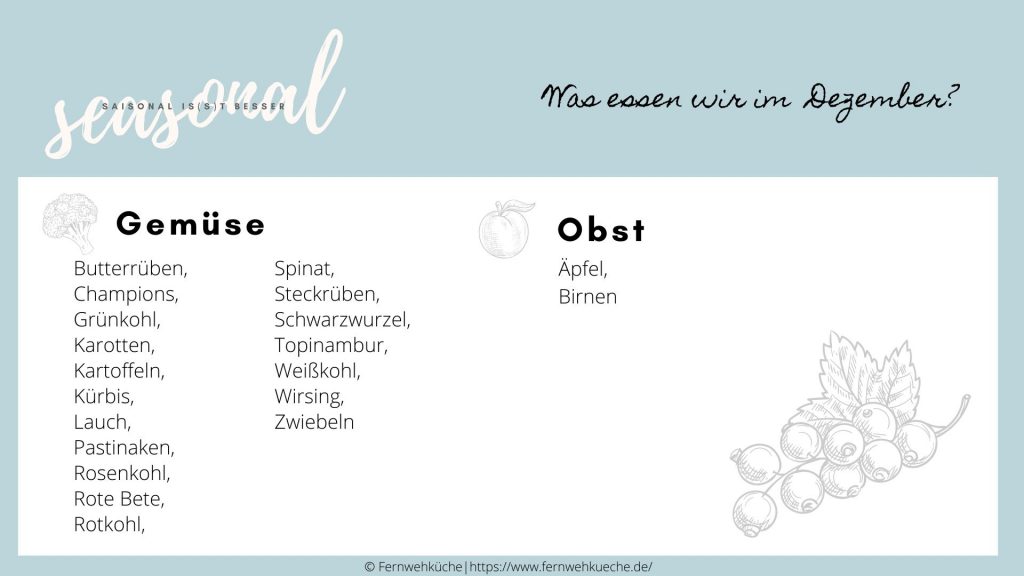 seasonal
SAISONAL IS(S)T BESSER

Was essen wir im Dezember?

Gemüse

Butterrüben,
Champions,
Grünkohl,
Karotten,
Kartoffeln,
Kürbis,
Lauch,
Pastinaken,
Rosenkohl,
Rote Bete,
Rotkohl,

Spinat,
Steckrüben,
Schwarzwurzel,
Topinambur,
Weißkohl,
Wirsing,
Zwiebeln

Obst

Äpfel,
Birnen

© Fernwehküche|https://www.fernwehkueche.de/